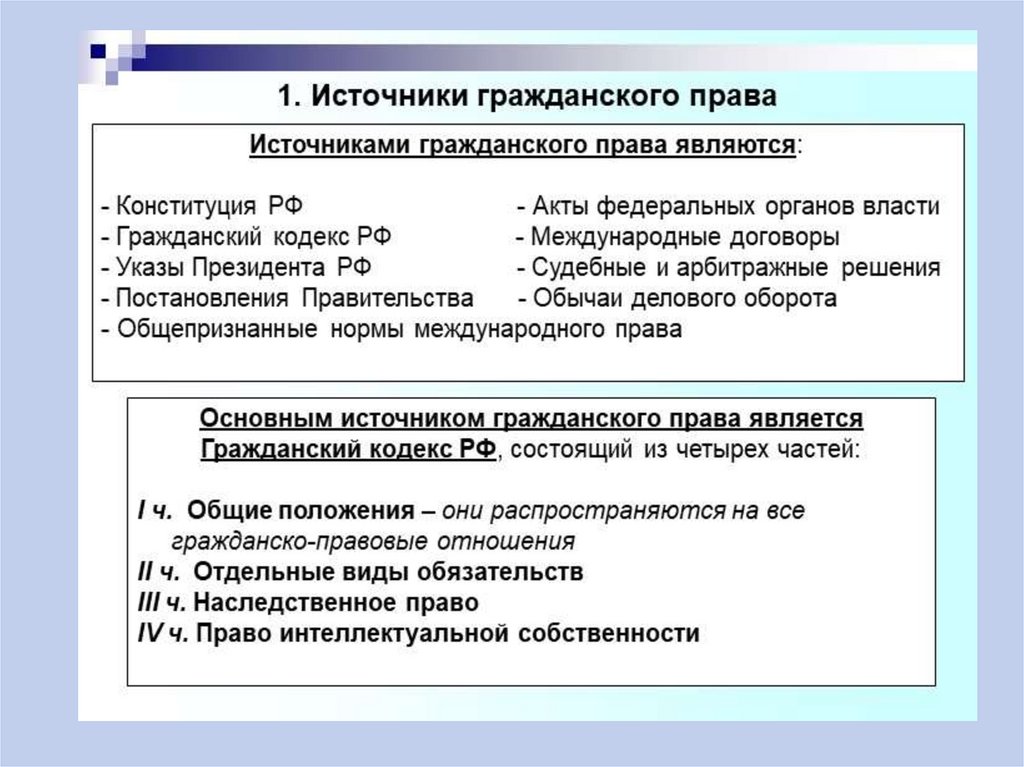 1. Источники гражданского права

Источниками гражданского права являются:

- Конституция РФ
- Гражданский кодекс РФ
- Указы Президента РФ
- Постановления Правительства
- Общепризнанные нормы международного права

- Акты федеральных органов власти
- Международные договоры
- Судебные и арбитражные решения
- Обычаи делового оборота

Основным источником гражданского права является Гражданский кодекс РФ, состоящий из четырех частей:

I ч. Общие положения – они распространяются на все гражданско-правовые отношения
II ч. Отдельные виды обязательств
III ч. Наследственное право
IV ч. Право интеллектуальной собственности